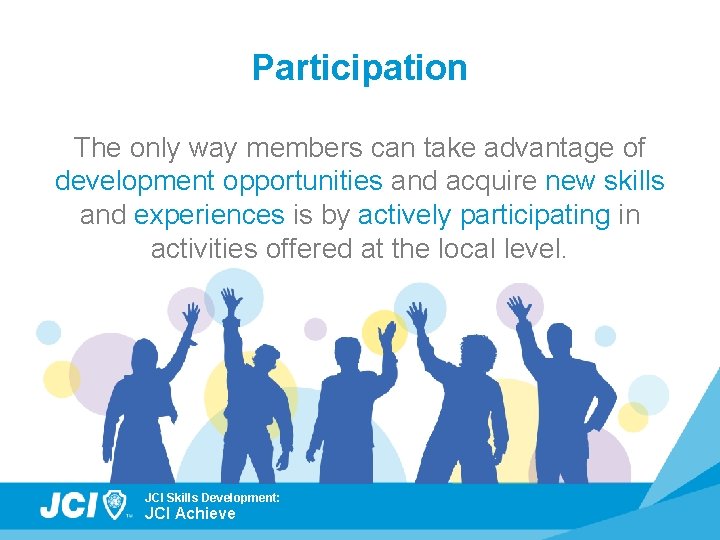 Participation

The only way members can take advantage of development opportunities and acquire new skills and experiences is by actively participating in activities offered at the local level.

JCI™

JCI Skills Development:
JCI Achieve